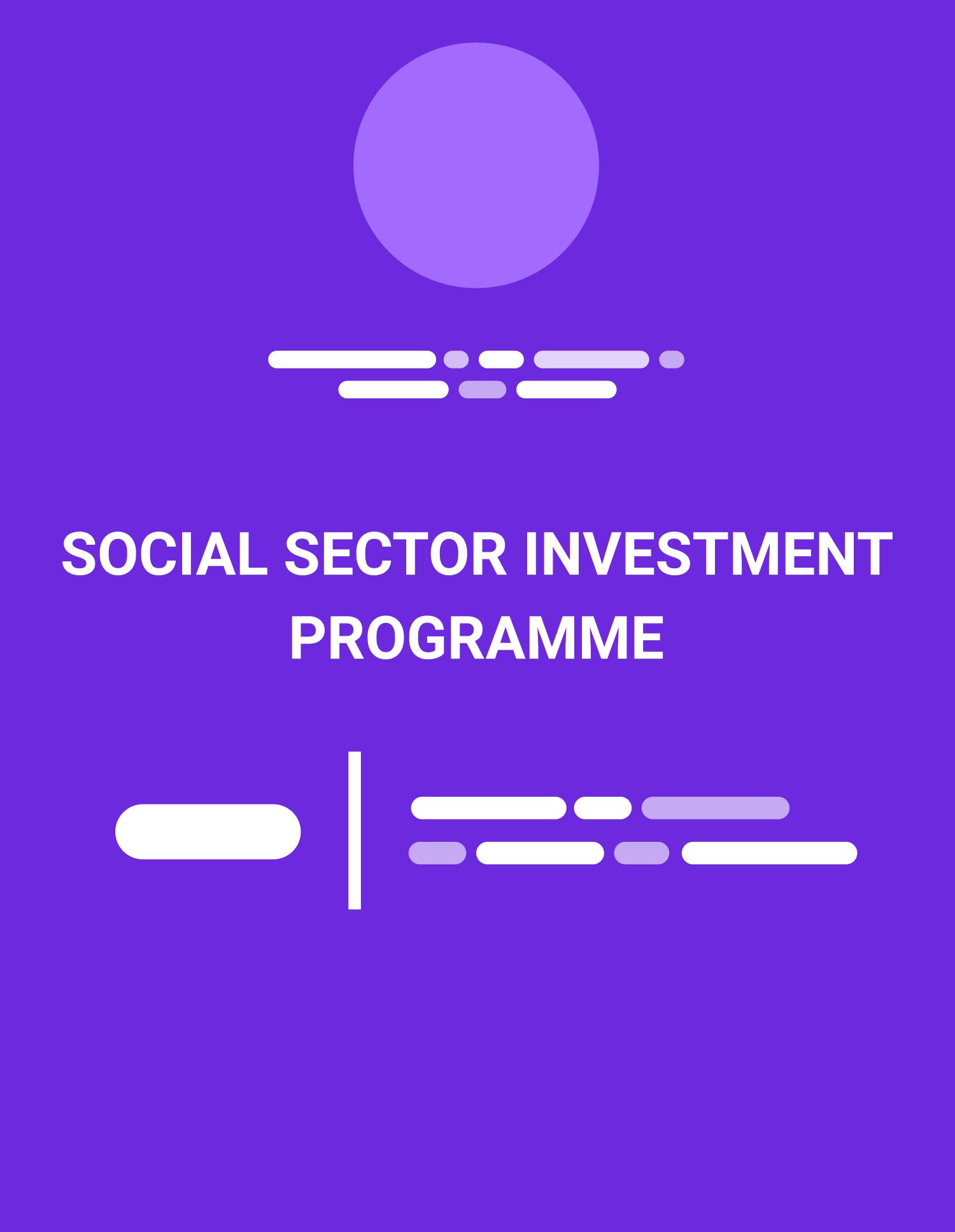 SOCIAL SECTOR INVESTMENT PROGRAMME